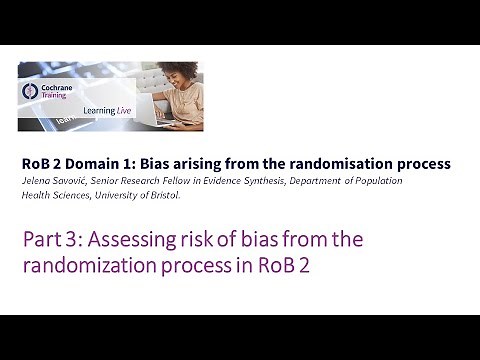 Cochrane Training

Learning Live

RoB 2 Domain 1: Bias arising from the randomisation process

Jelena Savović, Senior Research Fellow in Evidence Synthesis, Department of Population Health Sciences, University of Bristol.

Part 3: Assessing risk of bias from the randomization process in RoB 2